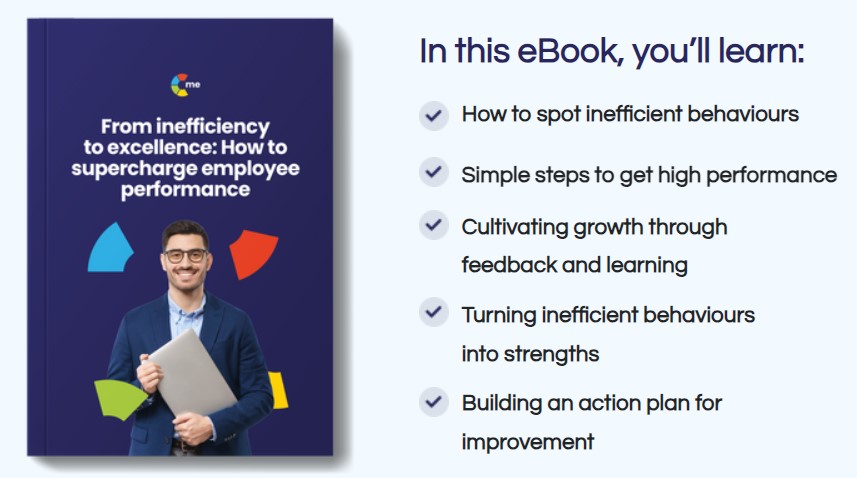 me

From inefficiency to excellence: How to supercharge employee performance

In this eBook, you'll learn:

How to spot inefficient behaviours

Simple steps to get high performance

Cultivating growth through feedback and learning

Turning inefficient behaviours into strengths

Building an action plan for improvement